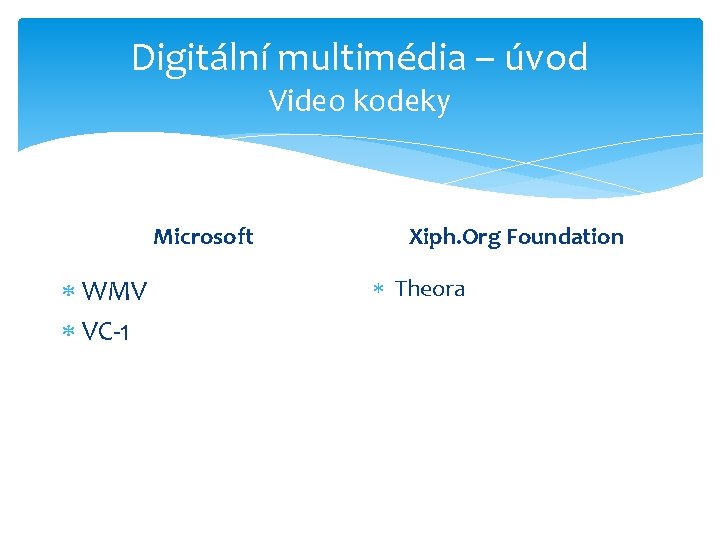 Digitální multimédia – úvod
Video kodeky

Microsoft

* WMV
* VC-1

Xiph.Org Foundation

* Theora